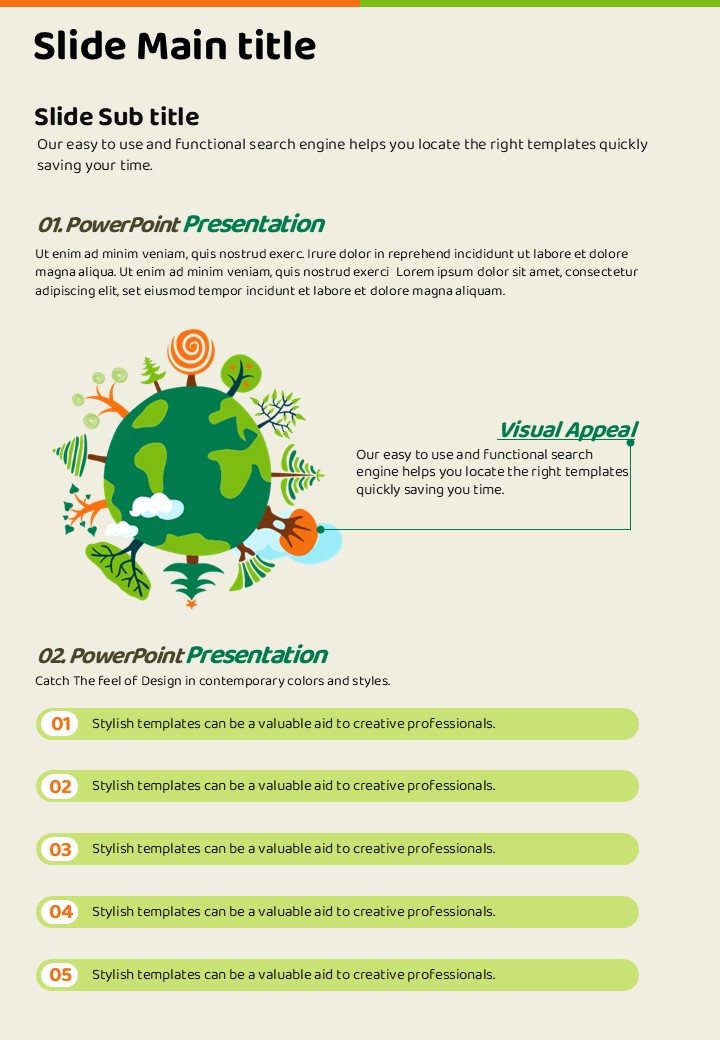 Slide Main title

Slide Sub title

Our easy to use and functional search engine helps you locate the right templates quickly saving your time.

01. PowerPoint Presentation

Ut enim ad minim veniam, quis nostrud exerc. Irure dolor in reprehend incididunt ut labore et dolore magna aliqua. Ut enim ad minim veniam, quis nostrud exerci Lorem ipsum dolor sit amet, consectetur adipiscing elit, set eiusmod tempor incidunt et labore et dolore magna aliquam.

Visual Appeal

Our easy to use and functional search engine helps you locate the right templates quickly saving you time.

02. PowerPoint Presentation

Catch The feel of Design in contemporary colors and styles.

01 Stylish templates can be a valuable aid to creative professionals.

02 Stylish templates can be a valuable aid to creative professionals.

03 Stylish templates can be a valuable aid to creative professionals.

04 Stylish templates can be a valuable aid to creative professionals.

05 Stylish templates can be a valuable aid to creative professionals.